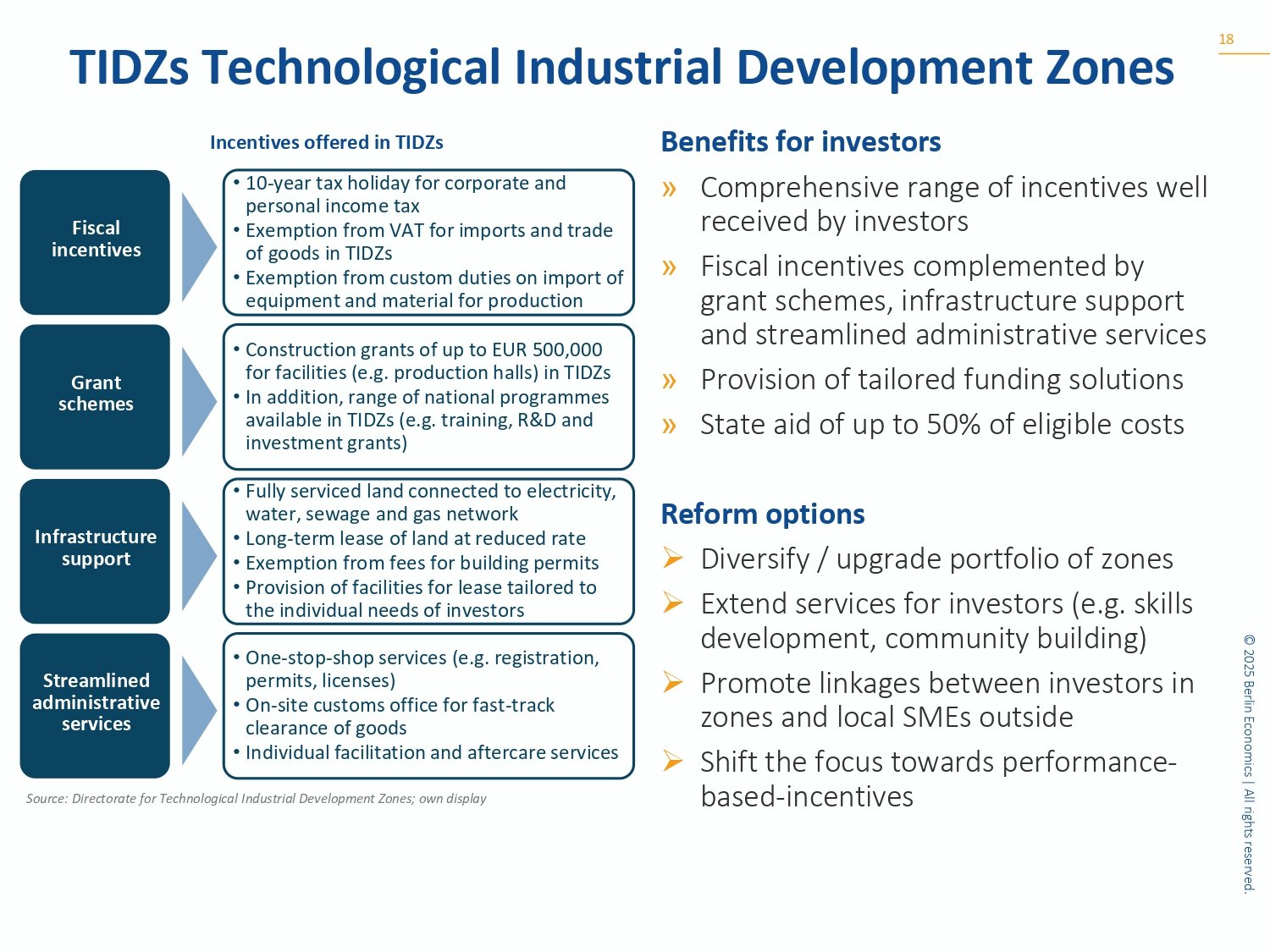 18

TIDZs Technological Industrial Development Zones

Incentives offered in TIDZs

Fiscal incentives

• 10-year tax holiday for corporate and personal income tax
• Exemption from VAT for imports and trade of goods in TIDZs
• Exemption from custom duties on import of equipment and material for production

Grant schemes

• Construction grants of up to EUR 500,000 for facilities (e.g. production halls) in TIDZs
• In addition, range of national programmes available in TIDZs (e.g. training, R&D and investment grants)

Infrastructure support

• Fully serviced land connected to electricity, water, sewage and gas network
• Long-term lease of land at reduced rate
• Exemption from fees for building permits
• Provision of facilities for lease tailored to the individual needs of investors

Streamlined administrative services

• One-stop-shop services (e.g. registration, permits, licenses)
• On-site customs office for fast-track clearance of goods
• Individual facilitation and aftercare services

Source: Directorate for Technological Industrial Development Zones; own display

Benefits for investors

» Comprehensive range of incentives well received by investors

» Fiscal incentives complemented by grant schemes, infrastructure support and streamlined administrative services

» Provision of tailored funding solutions

» State aid of up to 50% of eligible costs

Reform options

➢ Diversify / upgrade portfolio of zones

➢ Extend services for investors (e.g. skills development, community building)

➢ Promote linkages between investors in zones and local SMEs outside

➢ Shift the focus towards performance-based-incentives

© 2025 Berlin Economics | All rights reserved.